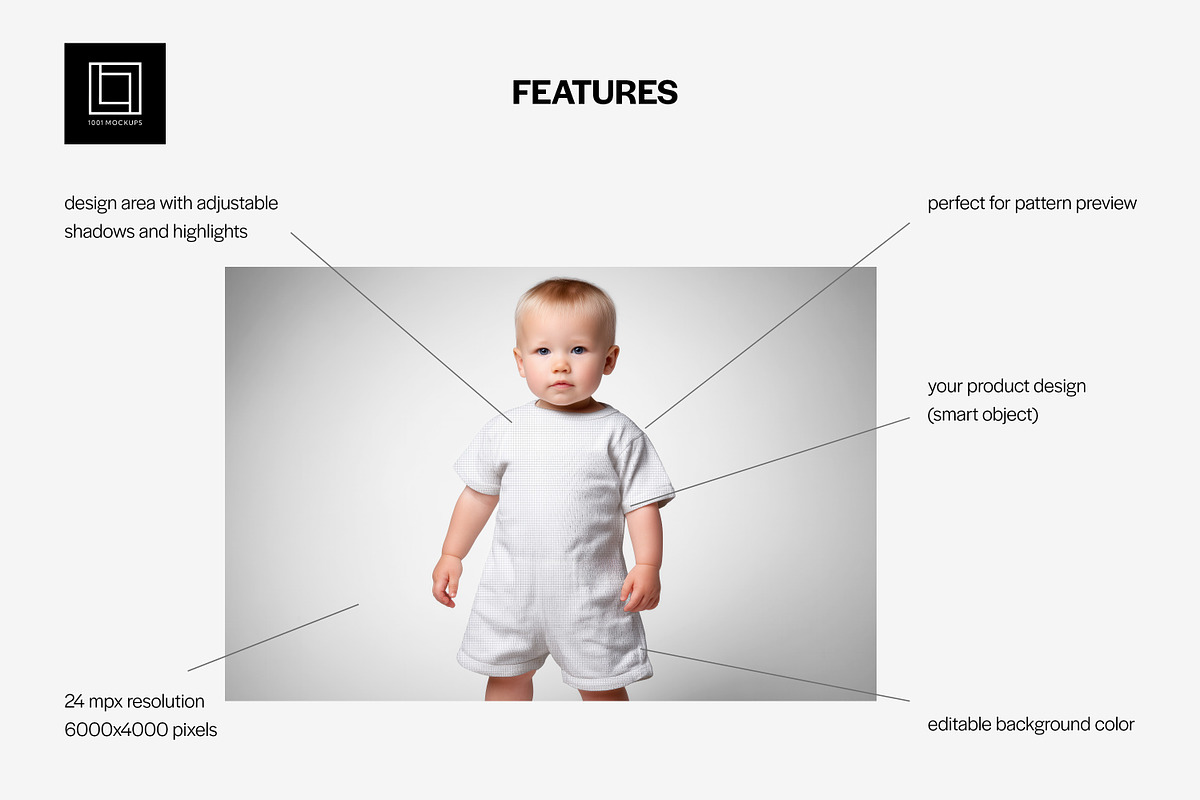 1001 MOCKUPS

FEATURES

design area with adjustable shadows and highlights

perfect for pattern preview

your product design (smart object)

24 mpx resolution 6000x4000 pixels

editable background color